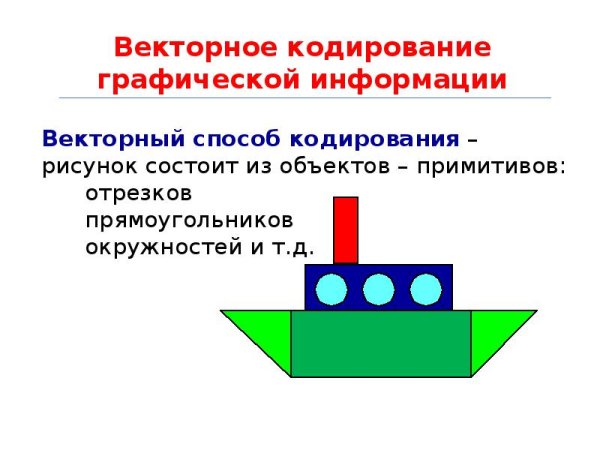 Векторное кодирование графической информации

Векторный способ кодирования – рисунок состоит из объектов – примитивов:
отрезков
прямоугольников
окружностей и т.д.